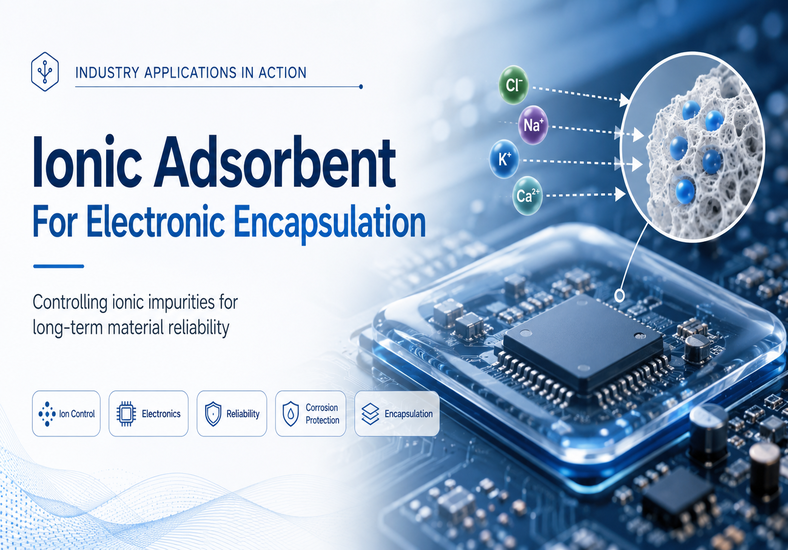 INDUSTRY APPLICATIONS IN ACTION

Ionic Adsorbent

For Electronic Encapsulation

Controlling ionic impurities for long-term material reliability

Ion Control

Electronics

Reliability

Corrosion Protection

Encapsulation

$Cl^-$

$Na^+$

$K^+$

$Ca^{2+}$